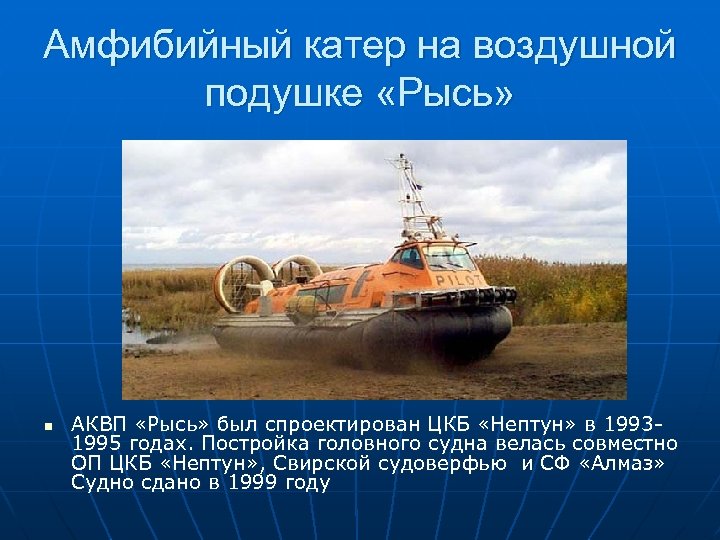 Амфибийный катер на воздушной подушке «Рысь»

PILOT

▪ АКВП «Рысь» был спроектирован ЦКБ «Нептун» в 1993-1995 годах. Постройка головного судна велась совместно ОП ЦКБ «Нептун», Свирской судоверфью и СФ «Алмаз» Судно сдано в 1999 году